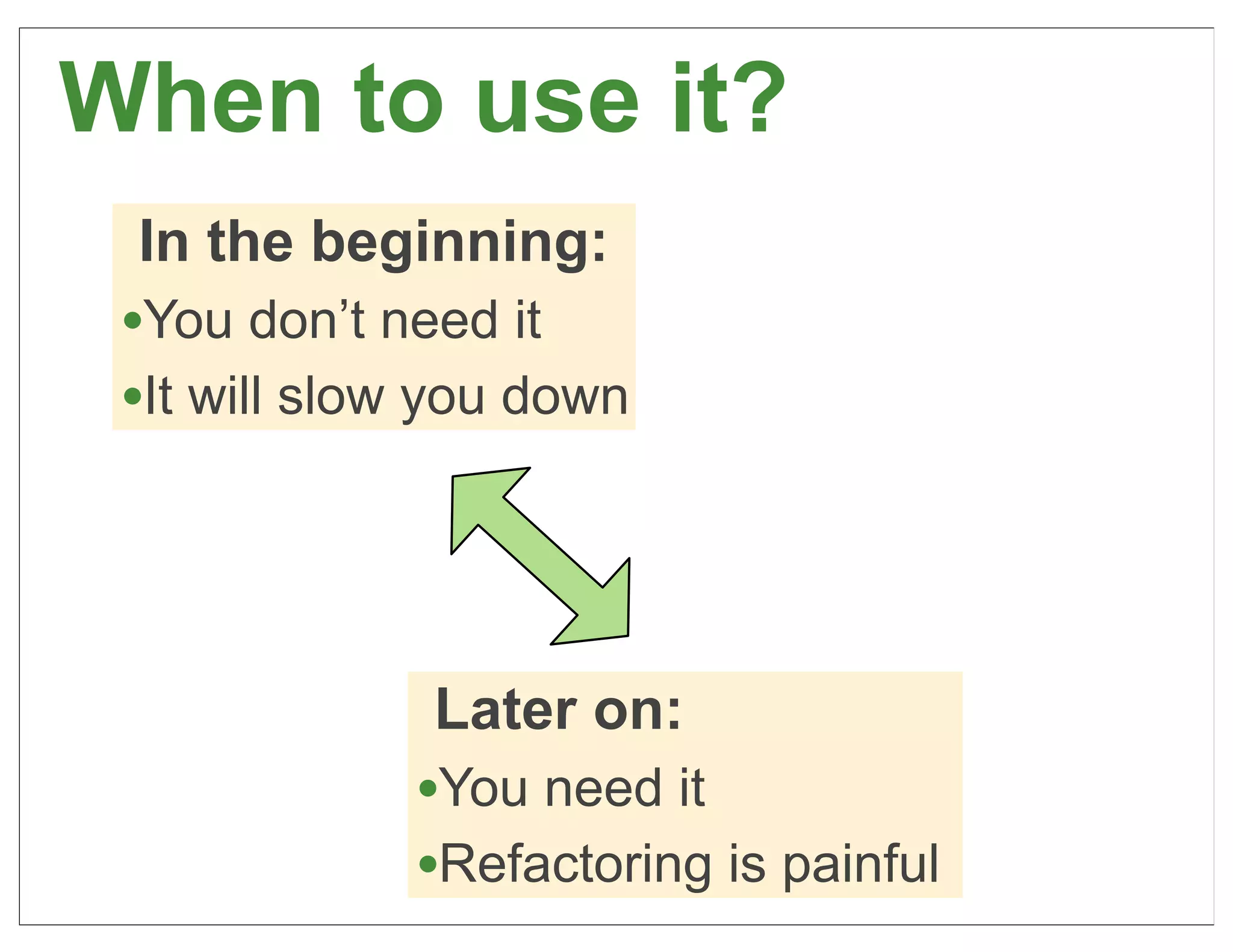 When to use it?

In the beginning:
•You don’t need it
•It will slow you down

Later on:
•You need it
•Refactoring is painful